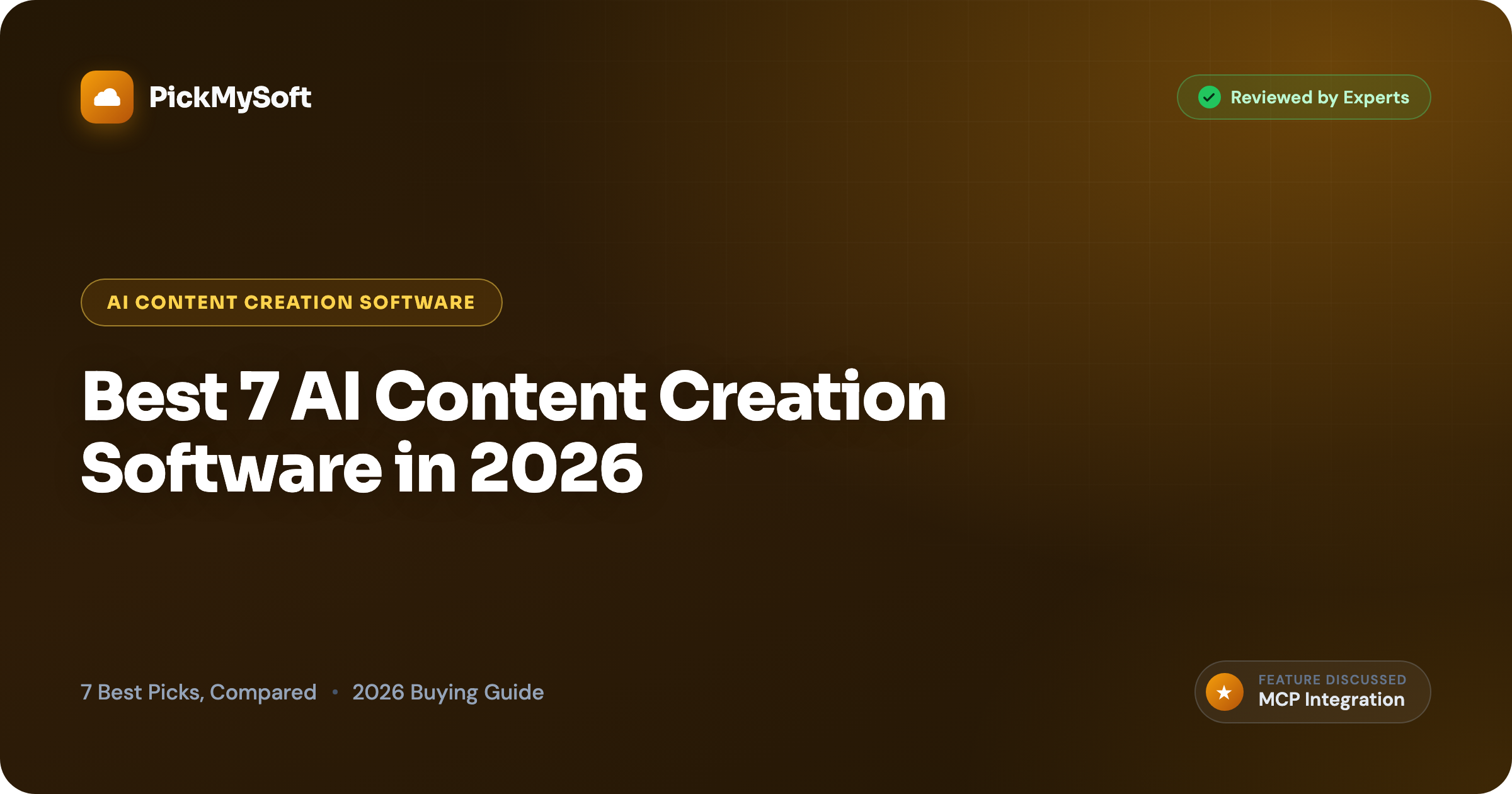 PickMySoft

Reviewed by Experts

AI CONTENT CREATION SOFTWARE

Best 7 AI Content Creation Software in 2026

7 Best Picks, Compared • 2026 Buying Guide

FEATURE DISCUSSED
MCP Integration